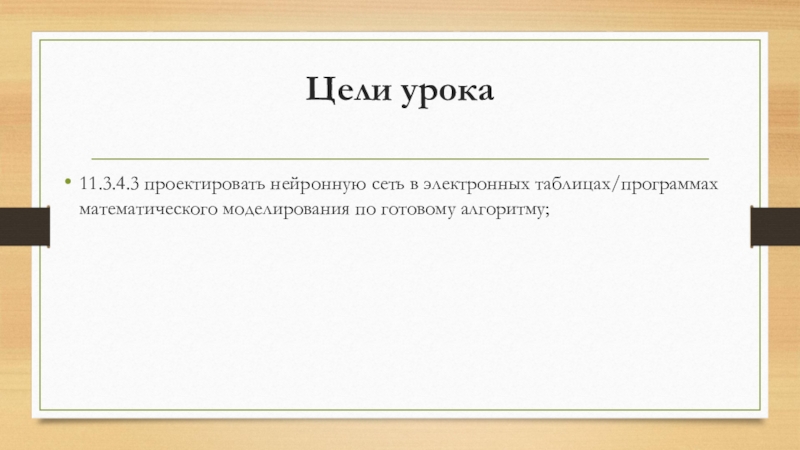 Цели урока

• 11.3.4.3 проектировать нейронную сеть в электронных таблицах/программах математического моделирования по готовому алгоритму;